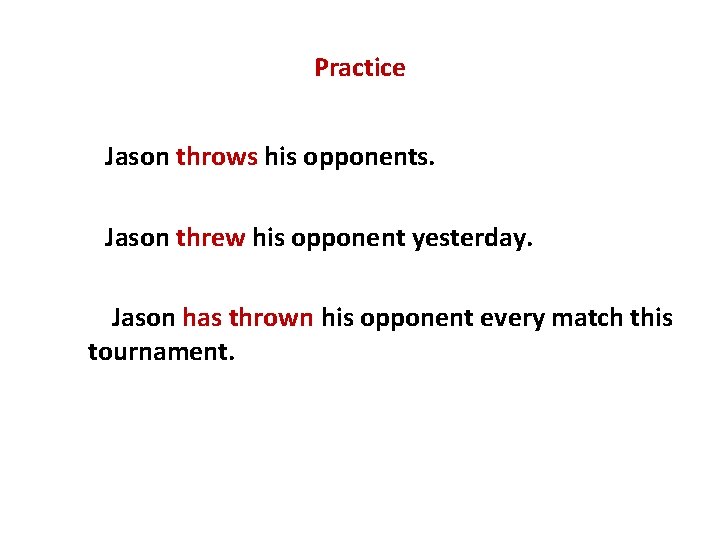 Practice

Jason throws his opponents.

Jason threw his opponent yesterday.

Jason has thrown his opponent every match this tournament.